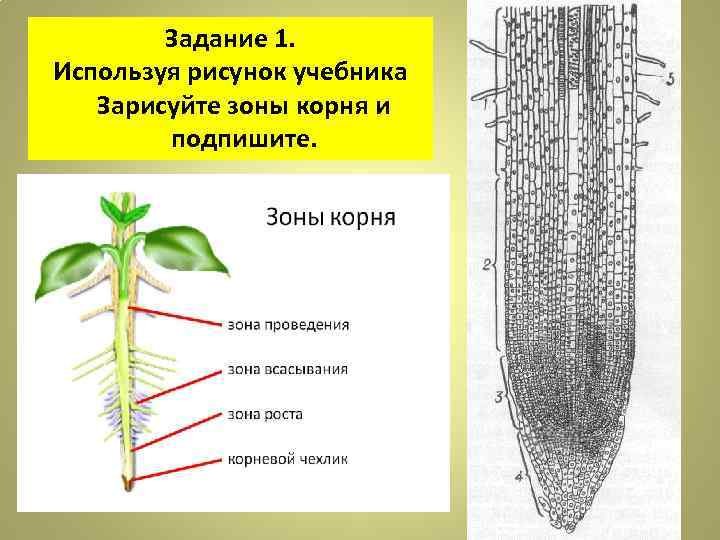 Задание 1.
Используя рисунок учебника
Зарисуйте зоны корня и подпишите.

Зоны корня

зона проведения
зона всасывания
зона роста
корневой чехлик

1
5
2
3
4